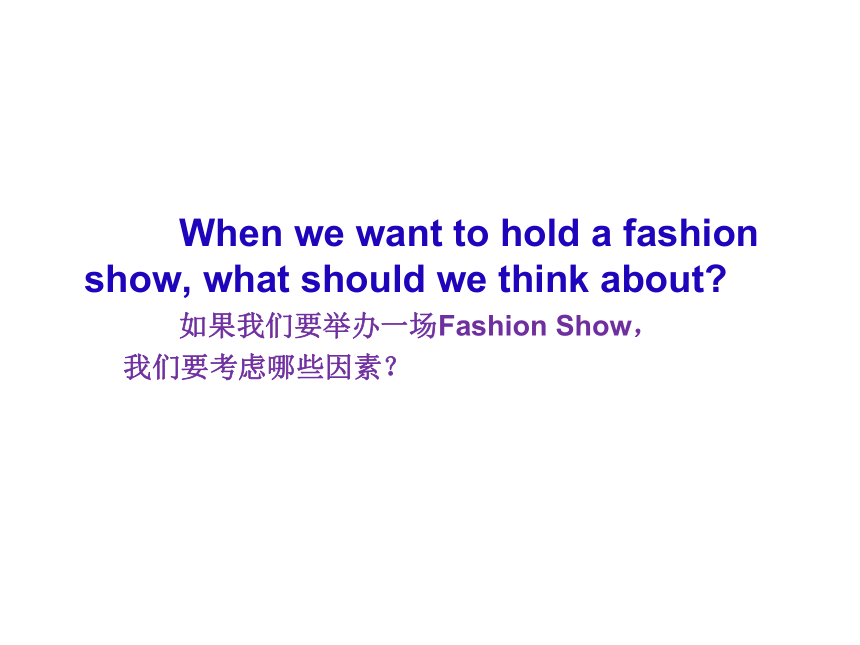 When we want to hold a fashion show, what should we think about?

如果我们要举办一场Fashion Show，我们要考虑哪些因素？